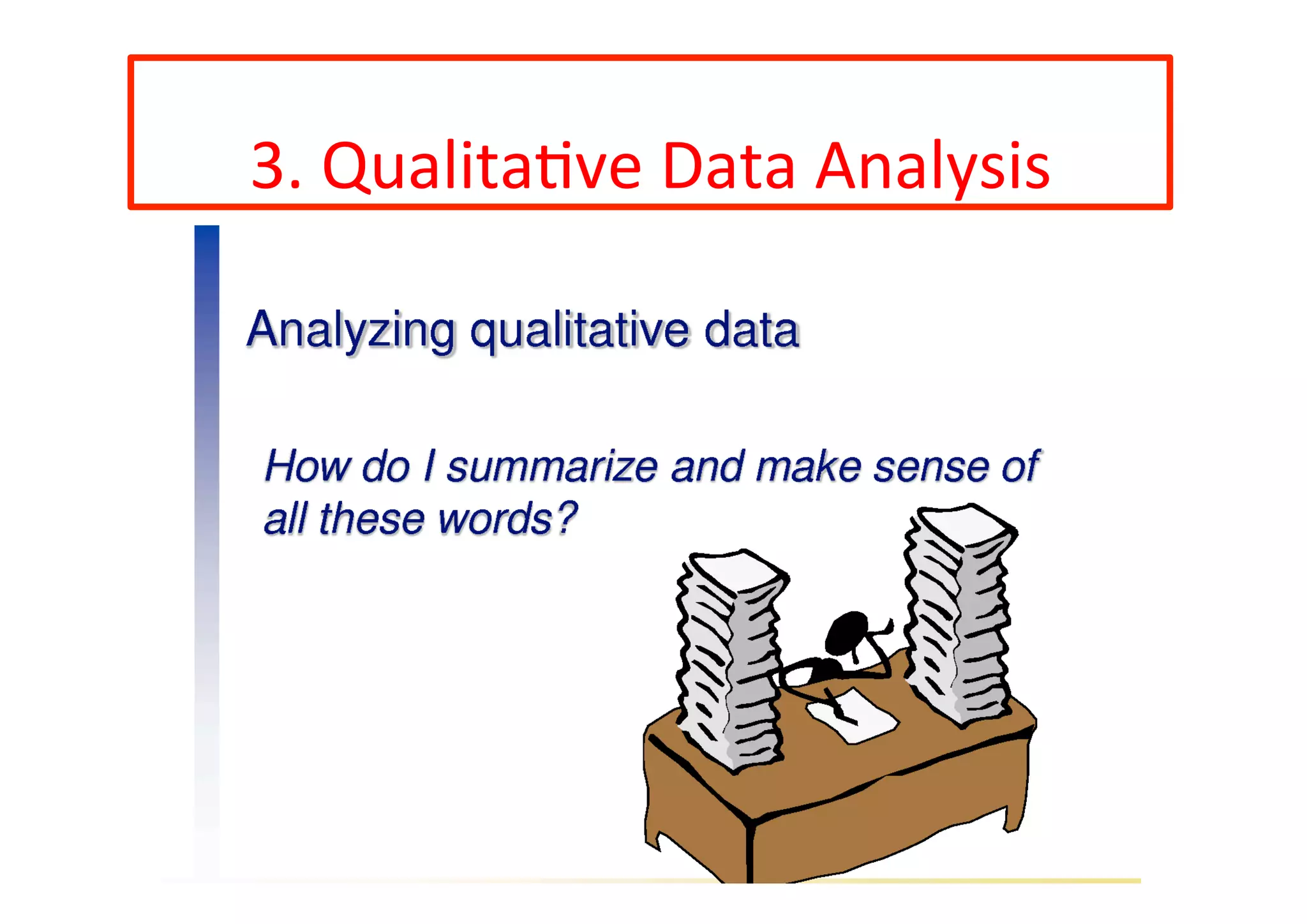 3. Qualitative Data Analysis

Analyzing qualitative data

How do I summarize and make sense of all these words?